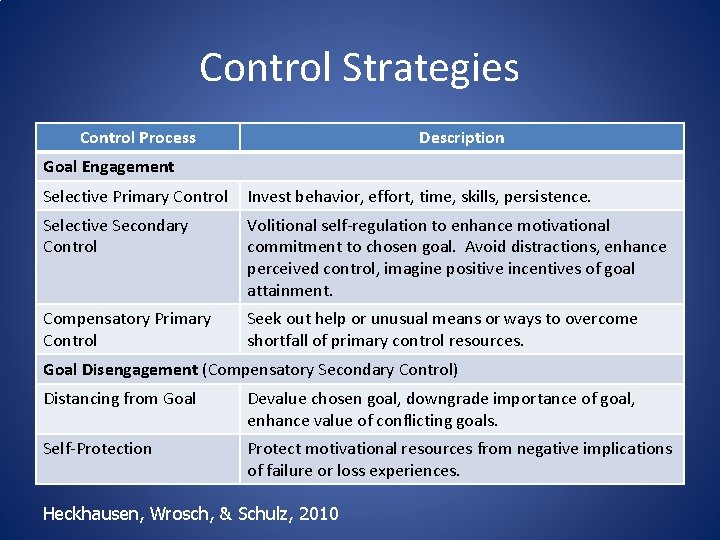 Control Strategies

| Control Process | Description |
|---|---|
| **Goal Engagement** | |
| Selective Primary Control | Invest behavior, effort, time, skills, persistence. |
| Selective Secondary Control | Volitional self-regulation to enhance motivational commitment to chosen goal. Avoid distractions, enhance perceived control, imagine positive incentives of goal attainment. |
| Compensatory Primary Control | Seek out help or unusual means or ways to overcome shortfall of primary control resources. |
| **Goal Disengagement** (Compensatory Secondary Control) | |
| Distancing from Goal | Devalue chosen goal, downgrade importance of goal, enhance value of conflicting goals. |
| Self-Protection | Protect motivational resources from negative implications of failure or loss experiences. |

Heckhausen, Wrosch, & Schulz, 2010